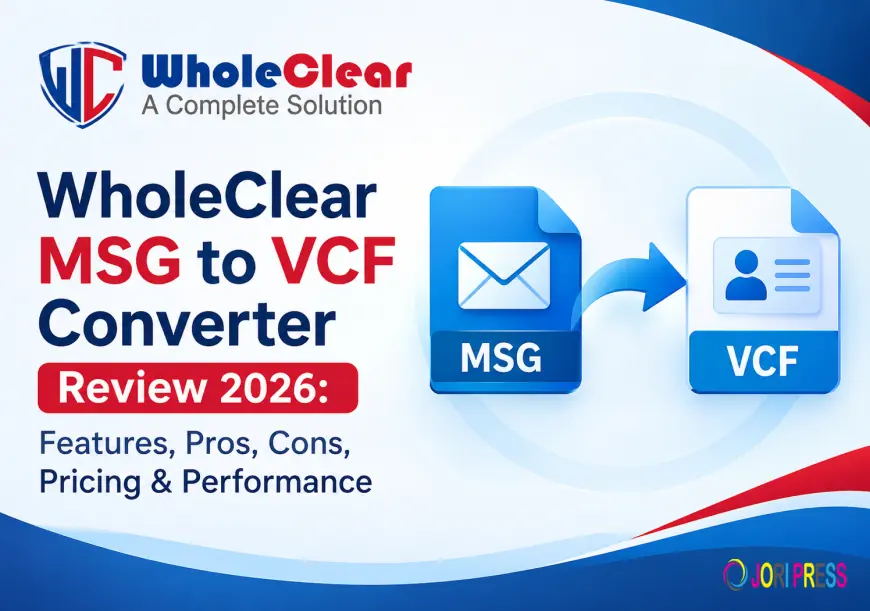 WC WholeClear
A Complete Solution

WholeClear MSG to VCF Converter

Review 2026:

Features, Pros, Cons, Pricing & Performance

MSG

VCF

JORI PRESS